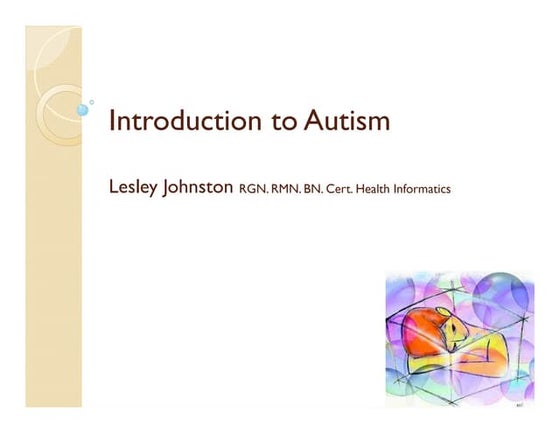 Introduction to Autism

Lesley Johnston RGN. RMN. BN. Cert. Health Informatics